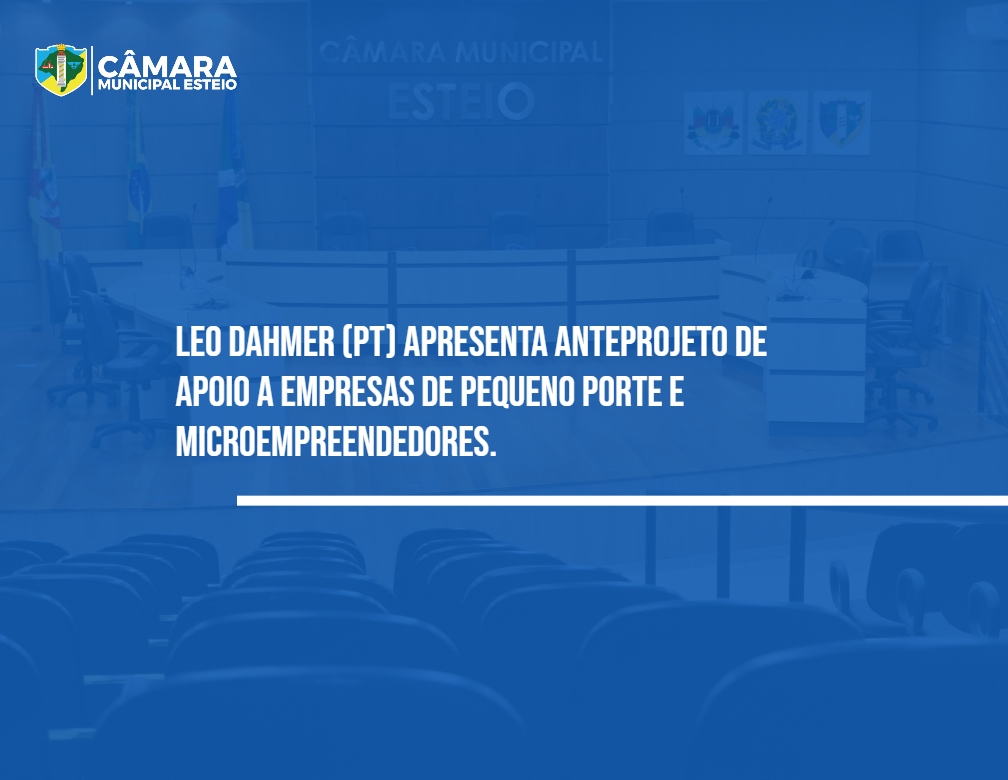 CÂMARA
MUNICIPAL ESTEIO

CÂMARA MUNICIPAL
ESTEIO

LEO DAHMER (PT) APRESENTA ANTEPROJETO DE APOIO A EMPRESAS DE PEQUENO PORTE E MICROEMPREENDEDORES.